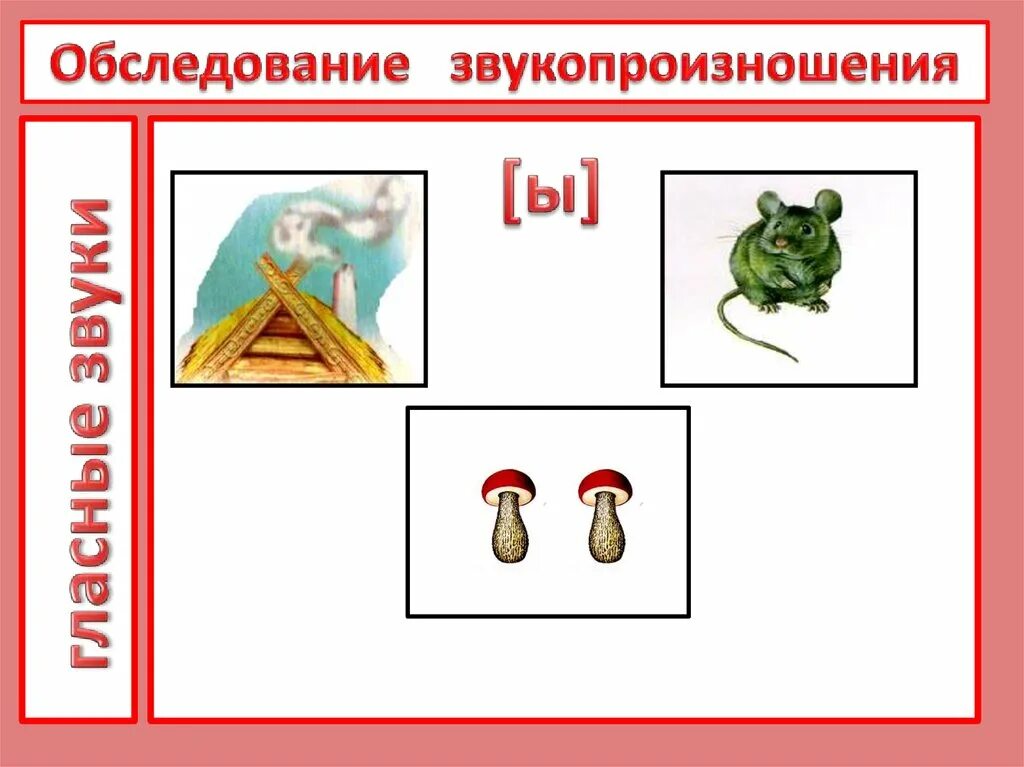 Обследование звукопроизношения

гласные звуки

[ы]